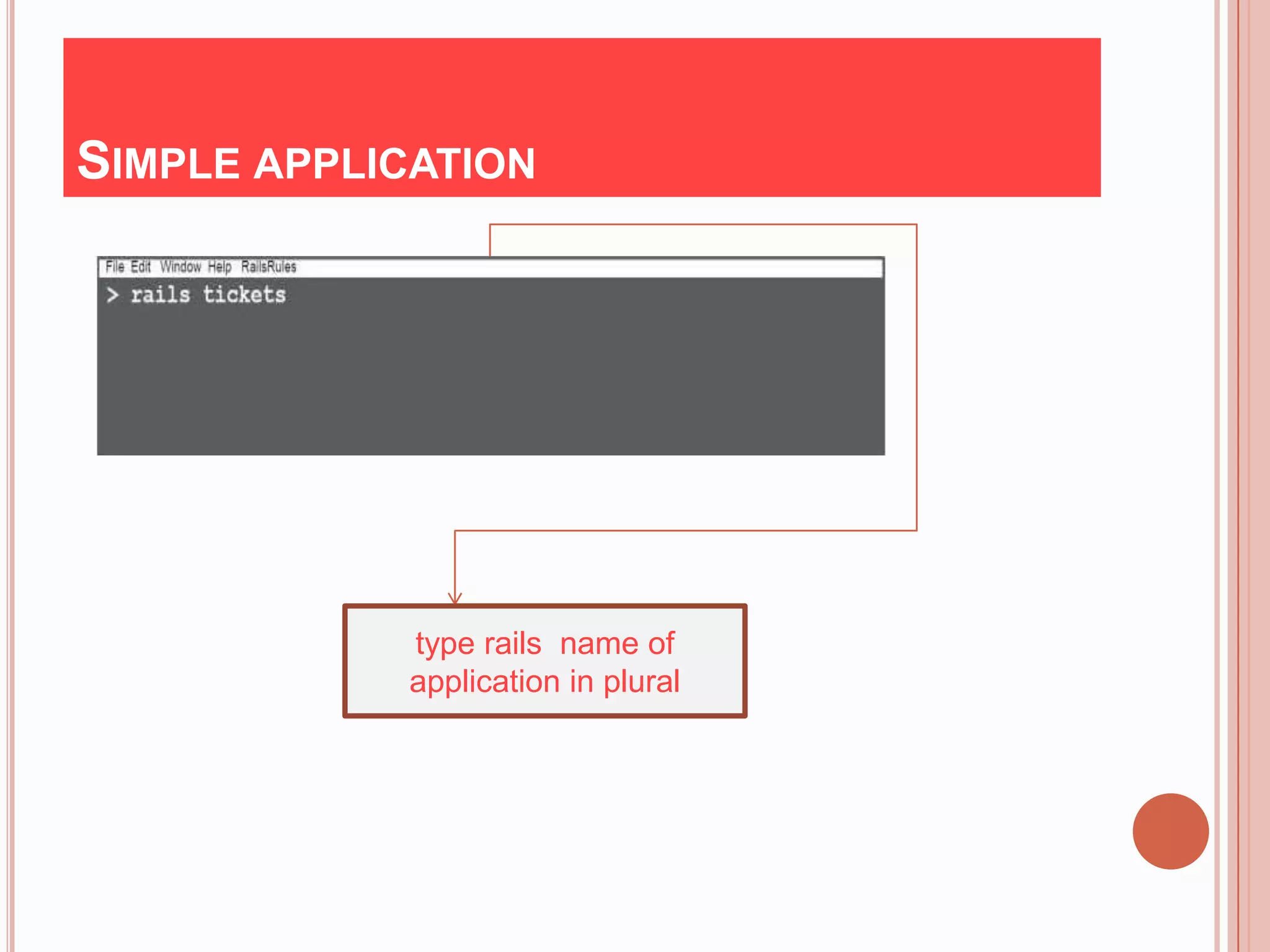 SIMPLE APPLICATION

File Edit Window Help RailsRules

> rails tickets

type rails name of application in plural